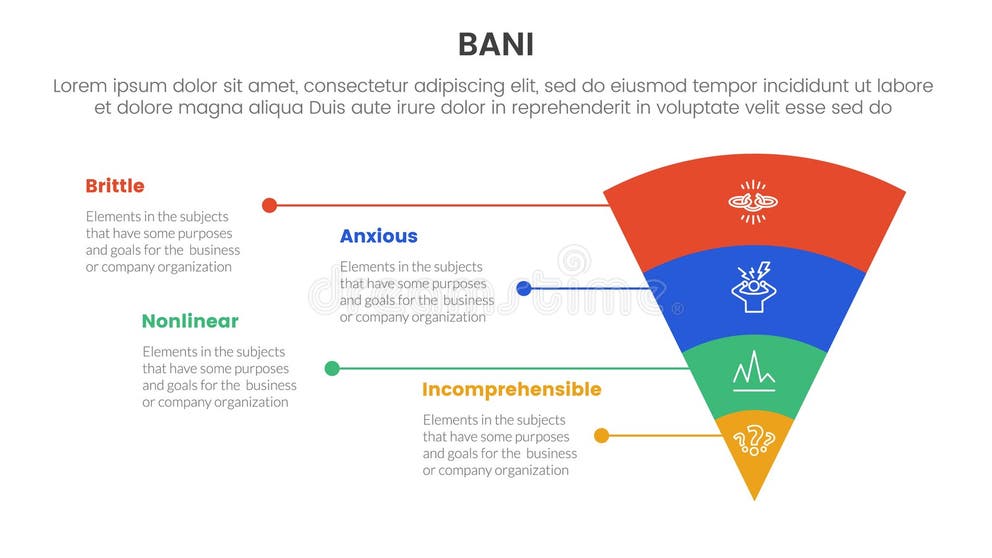 BANI

Lorem ipsum dolor sit amet, consectetur adipiscing elit, sed do eiusmod tempor incididunt ut labore et dolore magna aliqua Duis aute irure dolor in reprehenderit in voluptate velit esse sed do

Brittle

Elements in the subjects that have some purposes and goals for the business or company organization

Anxious

Elements in the subjects that have some purposes and goals for the business or company organization

Nonlinear

Elements in the subjects that have some purposes and goals for the business or company organization

Incomprehensible

Elements in the subjects that have some purposes and goals for the business or company organization

dreamstime